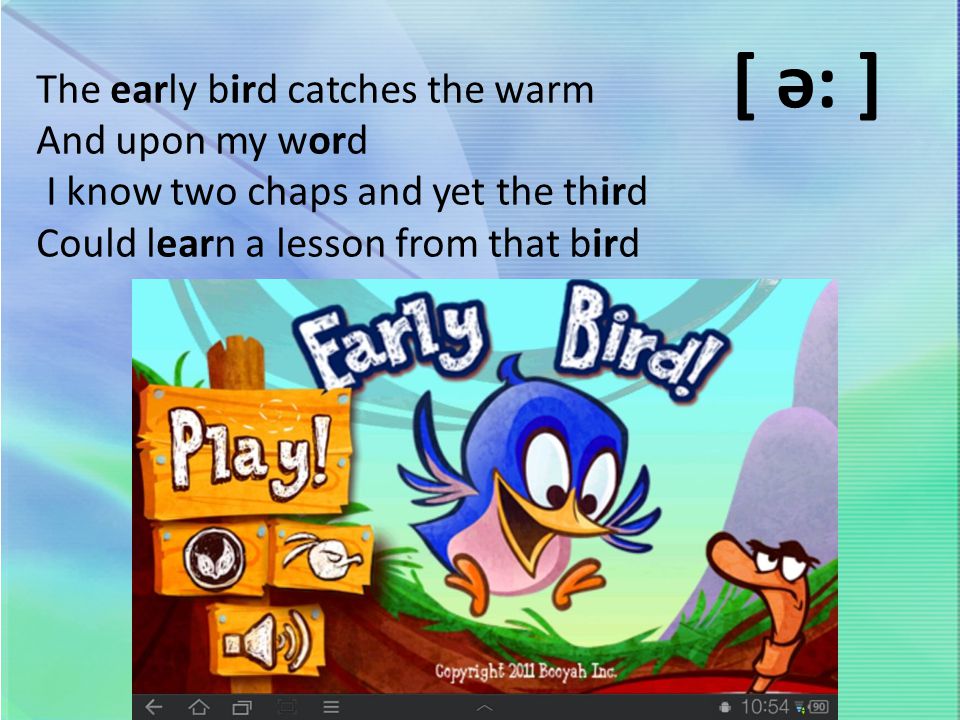 The early bird catches the warm
And upon my word
I know two chaps and yet the third
Could learn a lesson from that bird

[ ə: ]

Early Bird!

Play!

Copyright 2011 Booyah Inc.

10:54 90